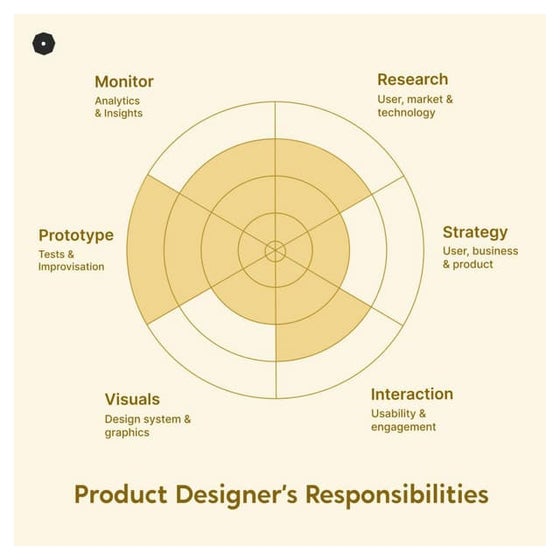 Monitor
Analytics & Insights

Research
User, market & technology

Prototype
Tests & Improvisation

Strategy
User, business & product

Visuals
Design system & graphics

Interaction
Usability & engagement

Product Designer's Responsibilities